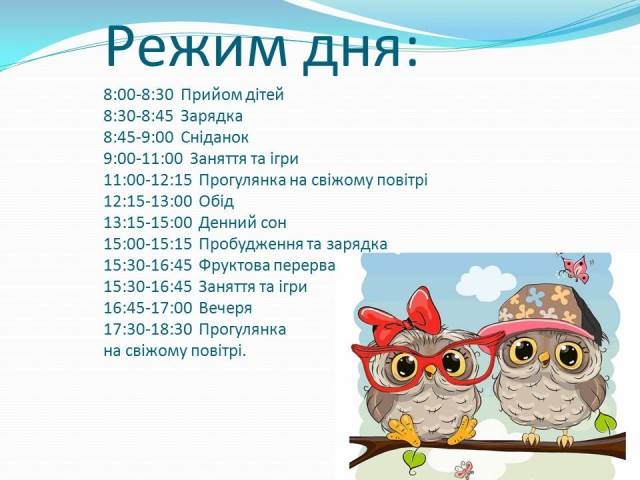 Режим дня:

8:00-8:30 Прийом дітей
8:30-8:45 Зарядка
8:45-9:00 Сніданок
9:00-11:00 Заняття та ігри
11:00-12:15 Прогулянка на свіжому повітрі
12:15-13:00 Обід
13:15-15:00 Денний сон
15:00-15:15 Пробудження та зарядка
15:30-16:45 Фруктова перерва
15:30-16:45 Заняття та ігри
16:45-17:00 Вечеря
17:30-18:30 Прогулянка на свіжому повітрі.